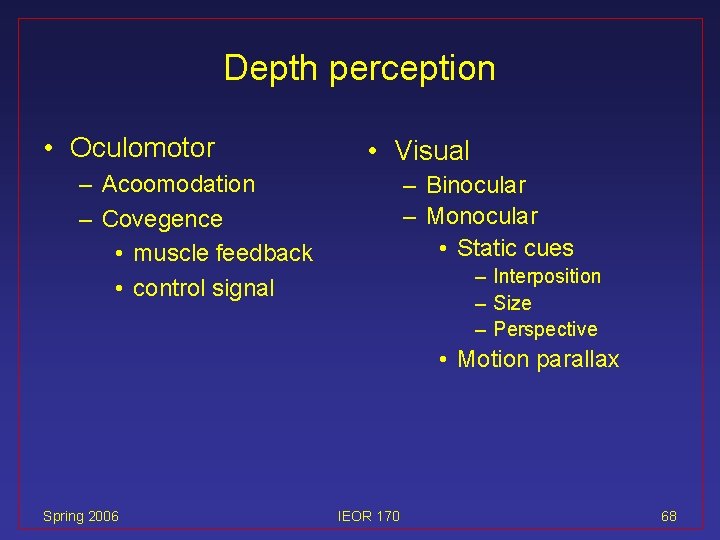 Depth perception

• Oculomotor
– Acoomodation
– Covegence
• muscle feedback
• control signal

• Visual
– Binocular
– Monocular
• Static cues
– Interposition
– Size
– Perspective
• Motion parallax

Spring 2006
IEOR 170
68